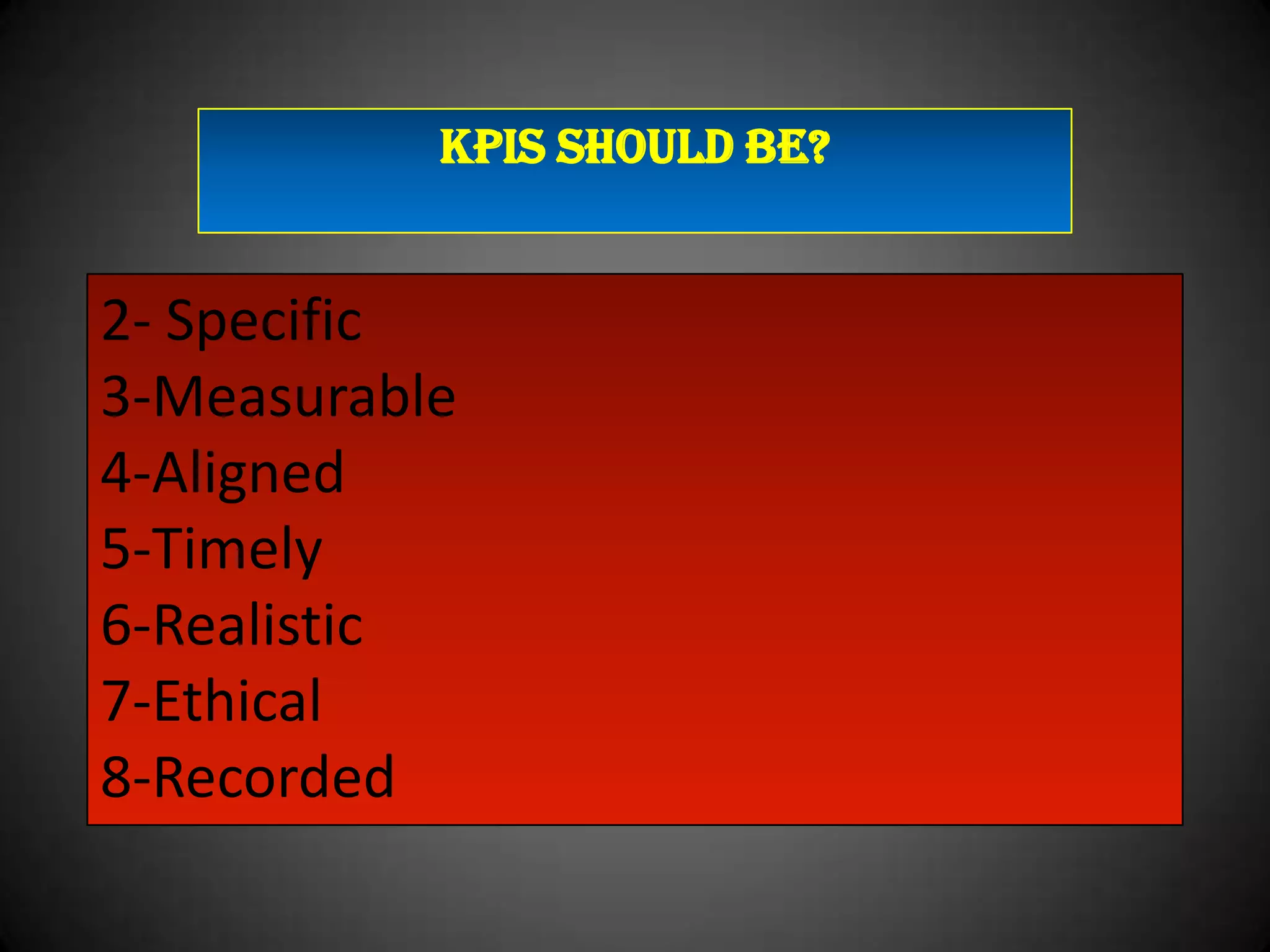 KPIS SHOULD BE?

2- Specific
3-Measurable
4-Aligned
5-Timely
6-Realistic
7-Ethical
8-Recorded